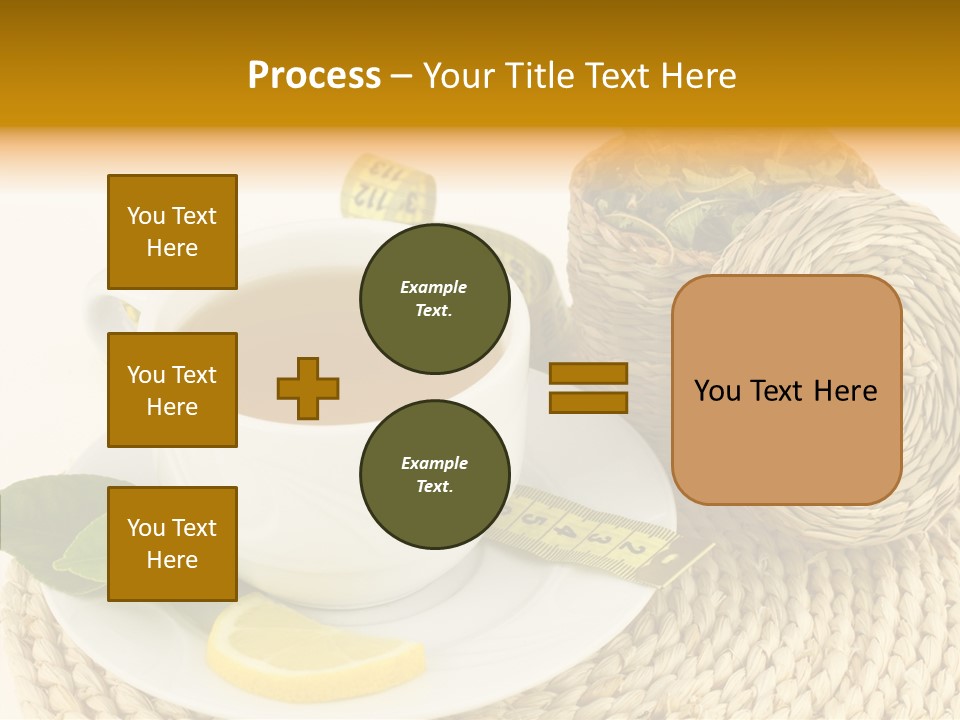 Process – Your Title Text Here

You Text Here

You Text Here

You Text Here

Example Text.

Example Text.

You Text Here